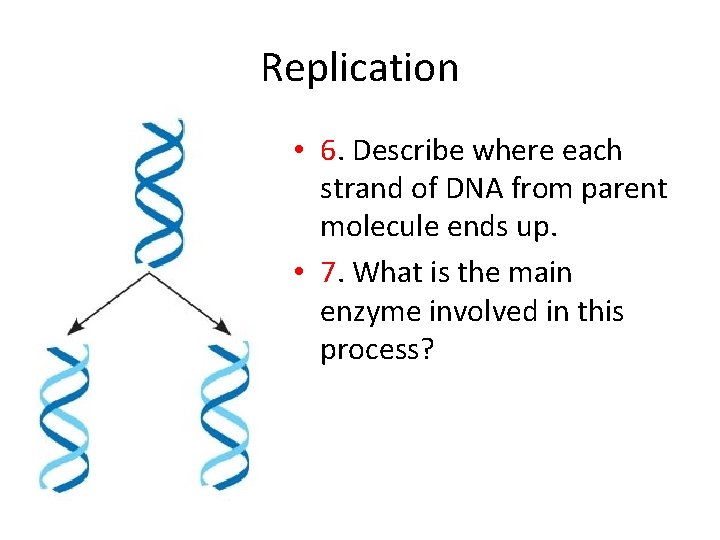 Replication

• 6. Describe where each strand of DNA from parent molecule ends up.
• 7. What is the main enzyme involved in this process?